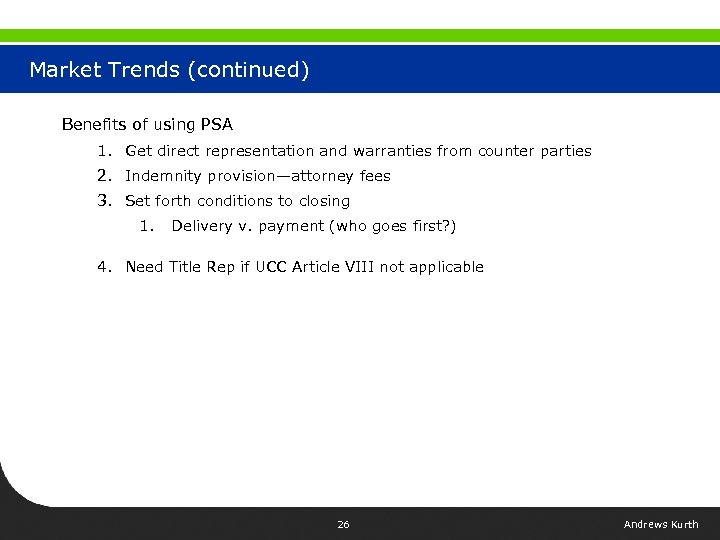 Market Trends (continued)

Benefits of using PSA

1. Get direct representation and warranties from counter parties
2. Indemnity provision—attorney fees
3. Set forth conditions to closing
   1. Delivery v. payment (who goes first?)

4. Need Title Rep if UCC Article VIII not applicable

26

Andrews Kurth